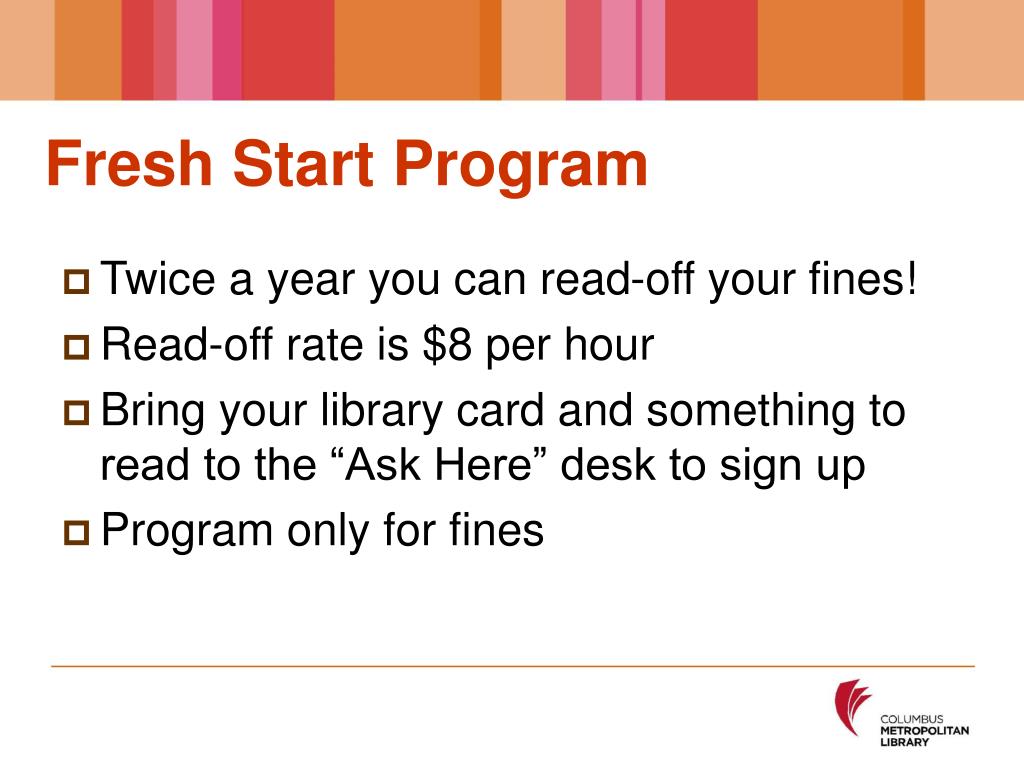 Fresh Start Program

Twice a year you can read-off your fines!
Read-off rate is \$8 per hour
Bring your library card and something to read to the “Ask Here” desk to sign up
Program only for fines

COLUMBUS METROPOLITAN LIBRARY